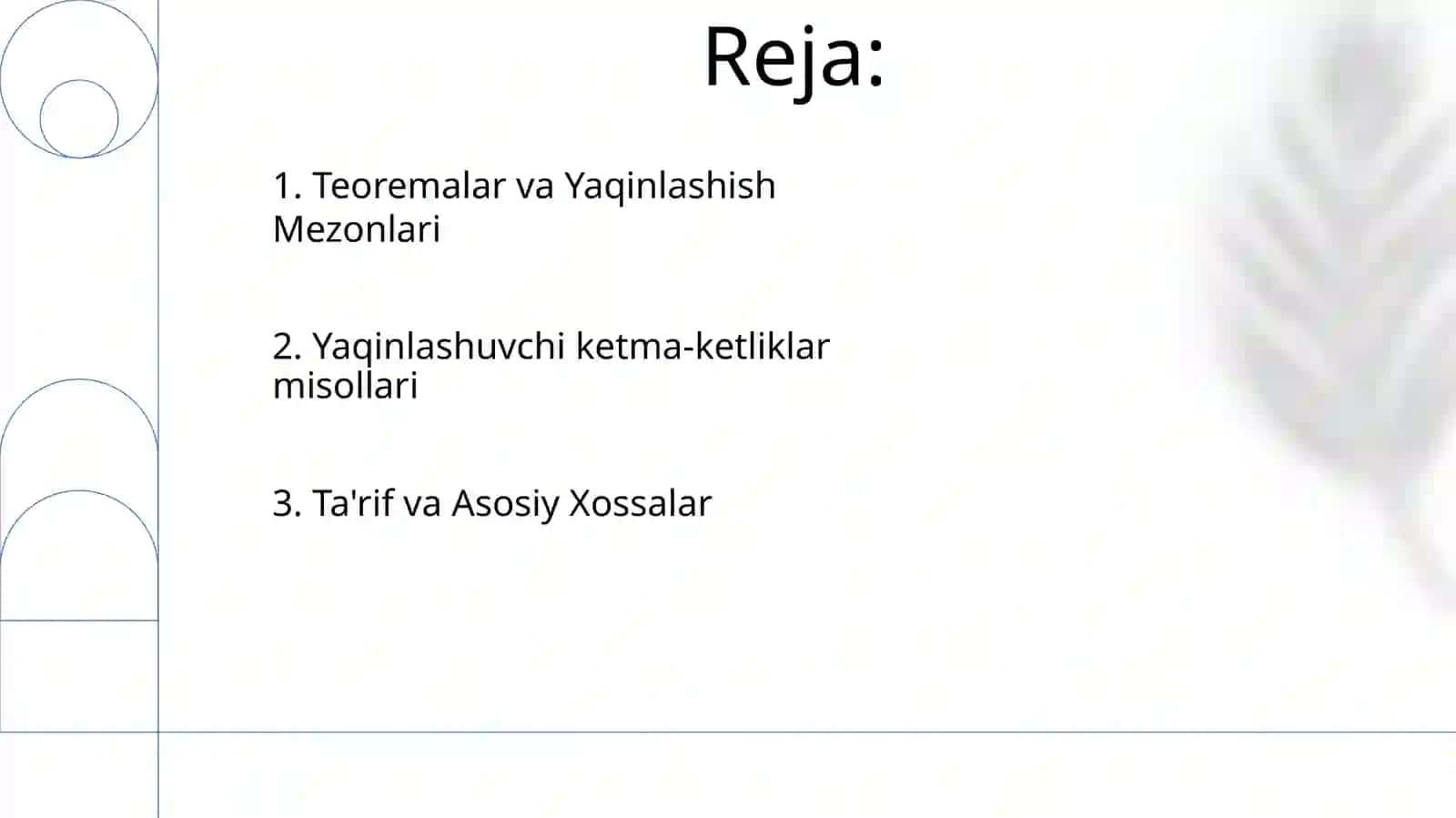 Reja:

1. Teoremalar va Yaqinlashish Mezonlari

2. Yaqinlashuvchi ketma-ketliklar misollari

3. Ta'rif va Asosiy Xossalar